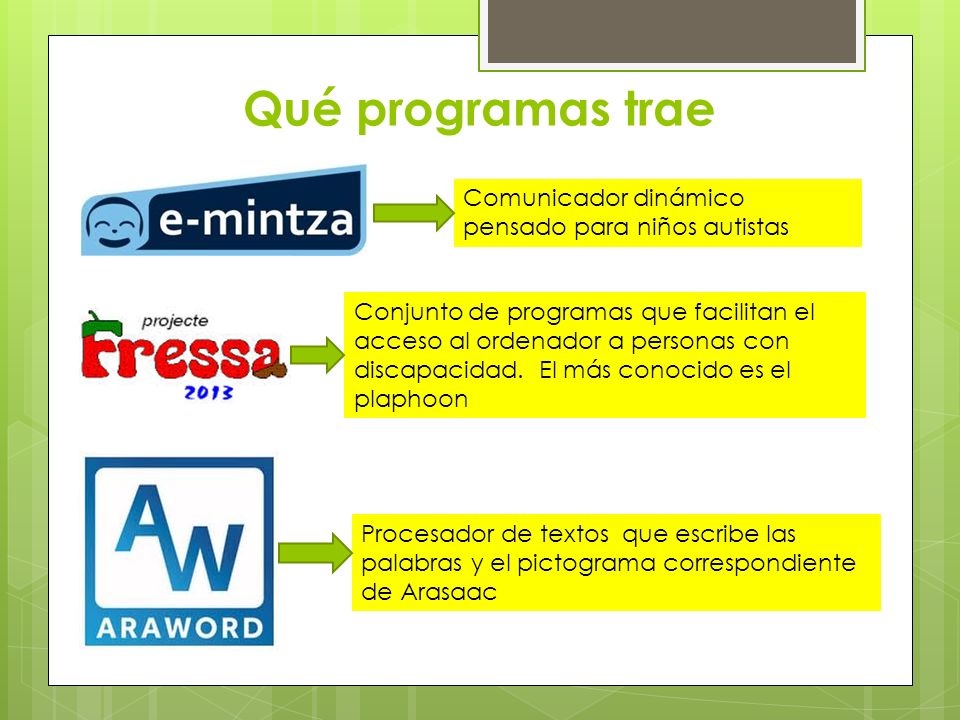 Qué programas trae

e-mintza

Comunicador dinámico pensado para niños autistas

projecte Fressa 2013

Conjunto de programas que facilitan el acceso al ordenador a personas con discapacidad.  El más conocido es el plaphoon

AW ARAWORD

Procesador de textos  que escribe las palabras y el pictograma correspondiente de Arasaac